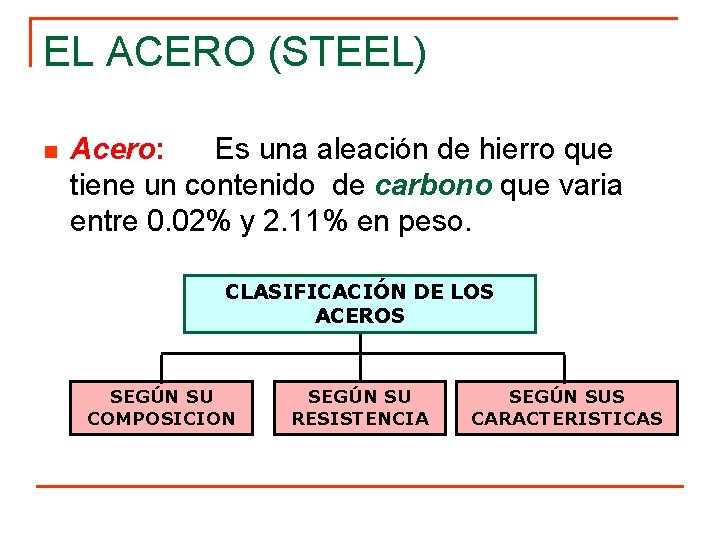 EL ACERO (STEEL)

Acero: Es una aleación de hierro que tiene un contenido de carbono que varia entre 0.02% y 2.11% en peso.

CLASIFICACIÓN DE LOS ACEROS

SEGÚN SU COMPOSICION

SEGÚN SU RESISTENCIA

SEGÚN SUS CARACTERISTICAS